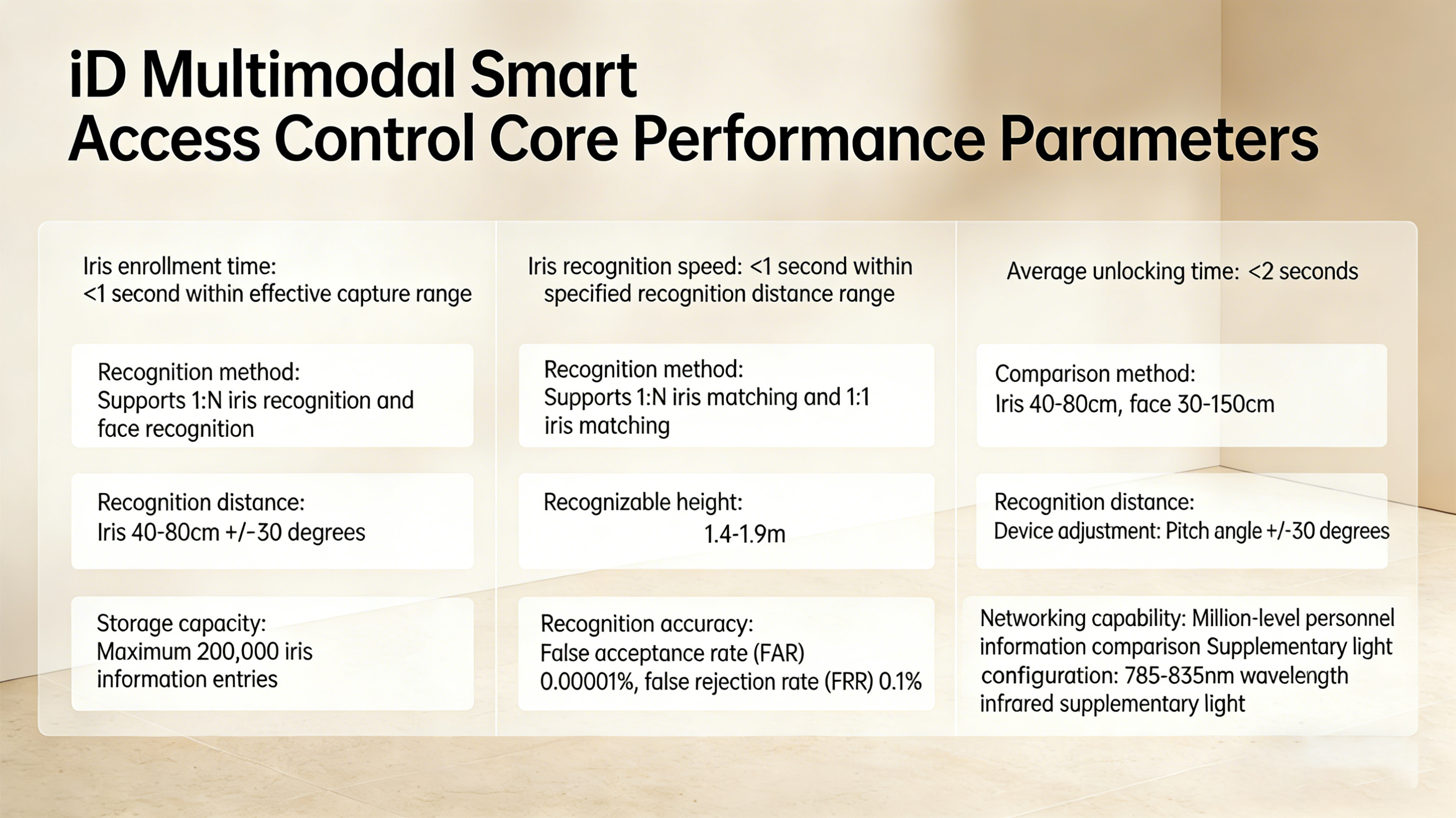 iD Multimodal Smart
Access Control Core Performance Parameters

Iris enrollment time:
<1 second within effective capture range

Recognition method:
Supports 1:N iris recognition and face recognition

Recognition distance:
Iris 40-80cm +/-30 degrees

Storage capacity:
Maximum 200,000 iris information entries

Iris recognition speed: <1 second within specified recognition distance range

Recognition method:
Supports 1:N iris matching and 1:1 iris matching

Recognizable height:
1.4-1.9m

Recognition accuracy:
False acceptance rate (FAR) 0.00001%, false rejection rate (FRR) 0.1%

Average unlocking time: <2 seconds

Comparison method:
Iris 40-80cm, face 30-150cm

Recognition distance:
Device adjustment: Pitch angle +/-30 degrees

Networking capability: Million-level personnel information comparison Supplementary light configuration: 785-835nm wavelength infrared supplementary light